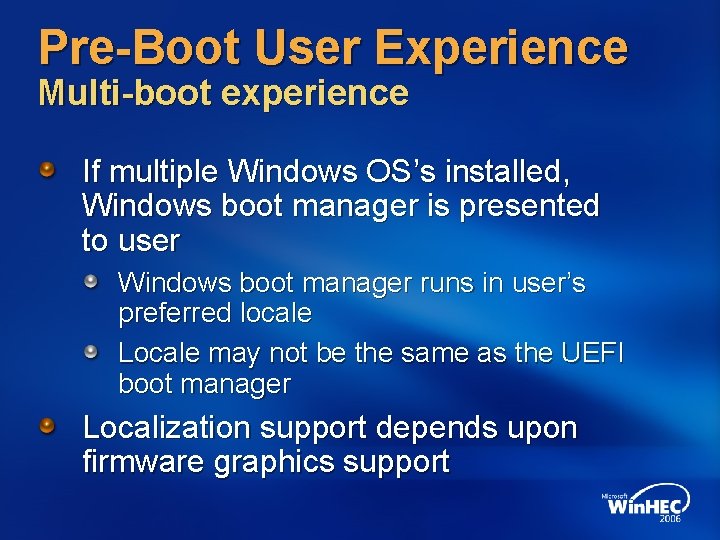 Pre-Boot User Experience
Multi-boot experience

If multiple Windows OS's installed, Windows boot manager is presented to user

Windows boot manager runs in user's preferred locale

Locale may not be the same as the UEFI boot manager

Localization support depends upon firmware graphics support

Microsoft WinHEC 2006